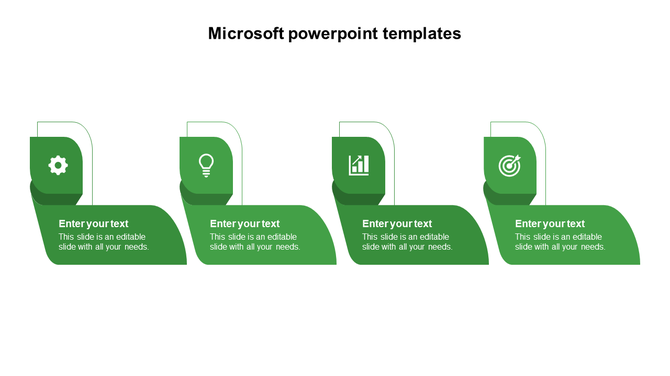 Microsoft powerpoint templates

Enter your text
This slide is an editable slide with all your needs.

Enter your text
This slide is an editable slide with all your needs.

Enter your text
This slide is an editable slide with all your needs.

Enter your text
This slide is an editable slide with all your needs.